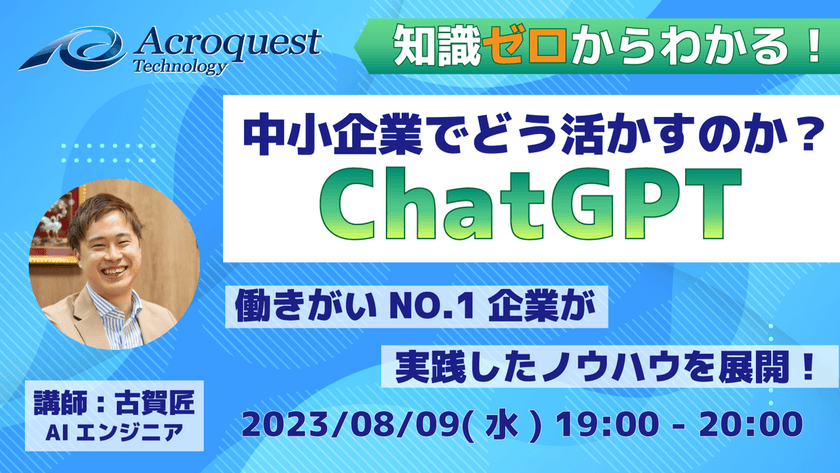 Acroquest Technology

知識ゼロからわかる！

中小企業でどう活かすのか？
ChatGPT

働きがい NO.1 企業が
実践したノウハウを展開！

講師：古賀匠
AI エンジニア

2023/08/09( 水 ) 19:00 - 20:00